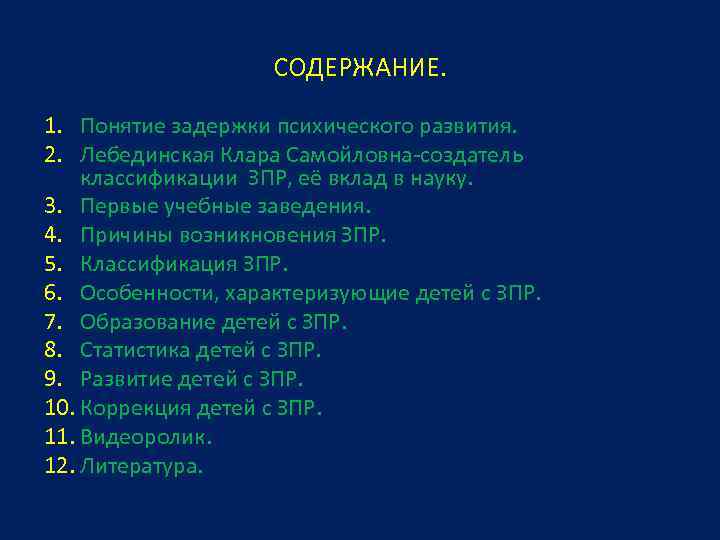 СОДЕРЖАНИЕ.

1. Понятие задержки психического развития.
2. Лебединская Клара Самойловна-создатель классификации ЗПР, её вклад в науку.
3. Первые учебные заведения.
4. Причины возникновения ЗПР.
5. Классификация ЗПР.
6. Особенности, характеризующие детей с ЗПР.
7. Образование детей с ЗПР.
8. Статистика детей с ЗПР.
9. Развитие детей с ЗПР.
10. Коррекция детей с ЗПР.
11. Видеоролик.
12. Литература.